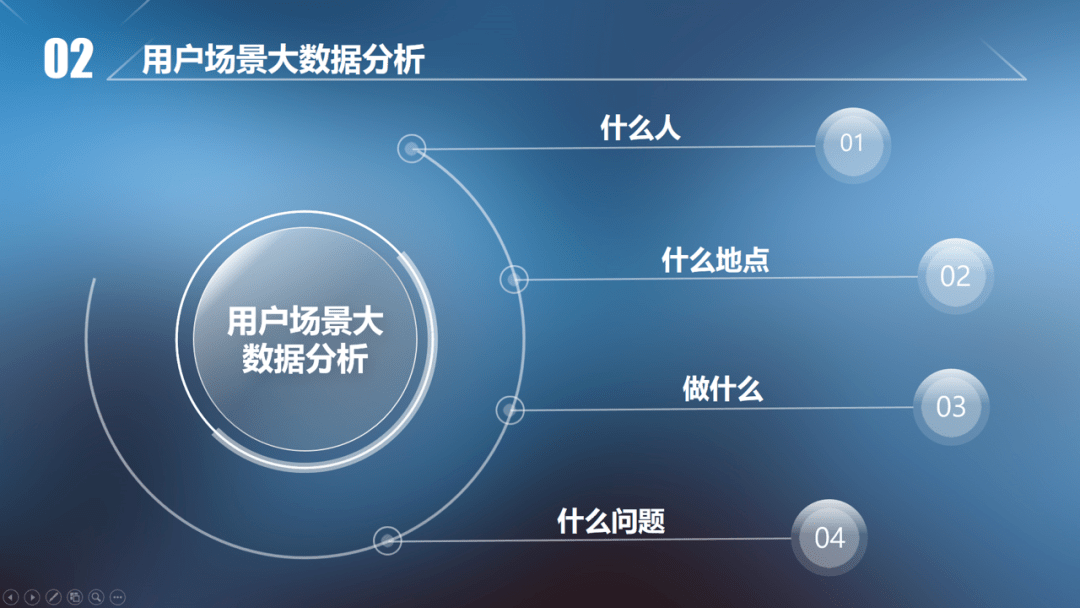 02 用户场景大数据分析

用户场景大数据分析

什么人 01

什么地点 02

做什么 03

什么问题 04